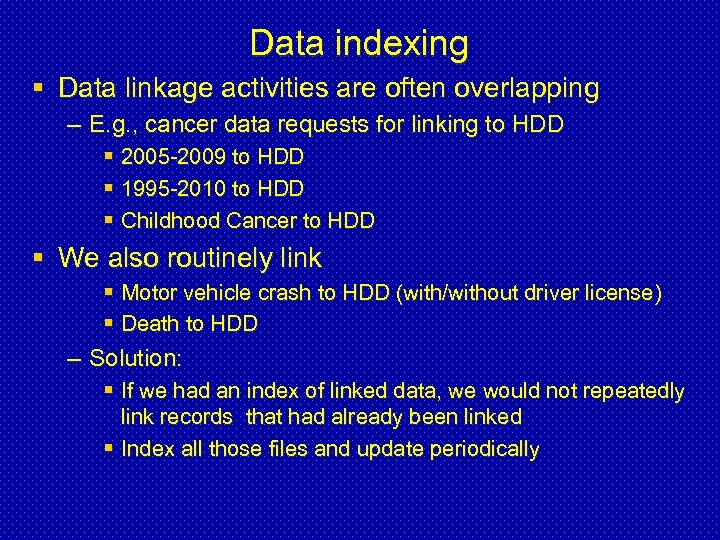 Data indexing

▪ Data linkage activities are often overlapping

– E.g., cancer data requests for linking to HDD

▪ 2005-2009 to HDD

▪ 1995-2010 to HDD

▪ Childhood Cancer to HDD

▪ We also routinely link

▪ Motor vehicle crash to HDD (with/without driver license)

▪ Death to HDD

– Solution:

▪ If we had an index of linked data, we would not repeatedly link records that had already been linked

▪ Index all those files and update periodically